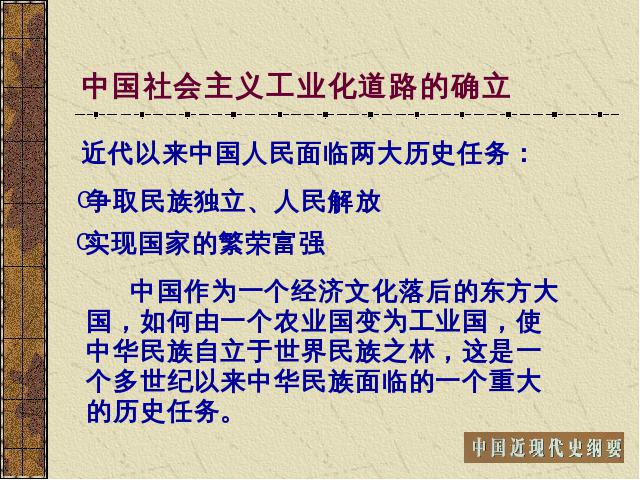 中国社会主义工业化道路的确立

近代以来中国人民面临两大历史任务：

争取民族独立、人民解放

实现国家的繁荣富强

中国作为一个经济文化落后的东方大国，如何由一个农业国变为工业国，使中华民族自立于世界民族之林，这是一个多世纪以来中华民族面临的一个重大的历史任务。

中国近现代史纲要